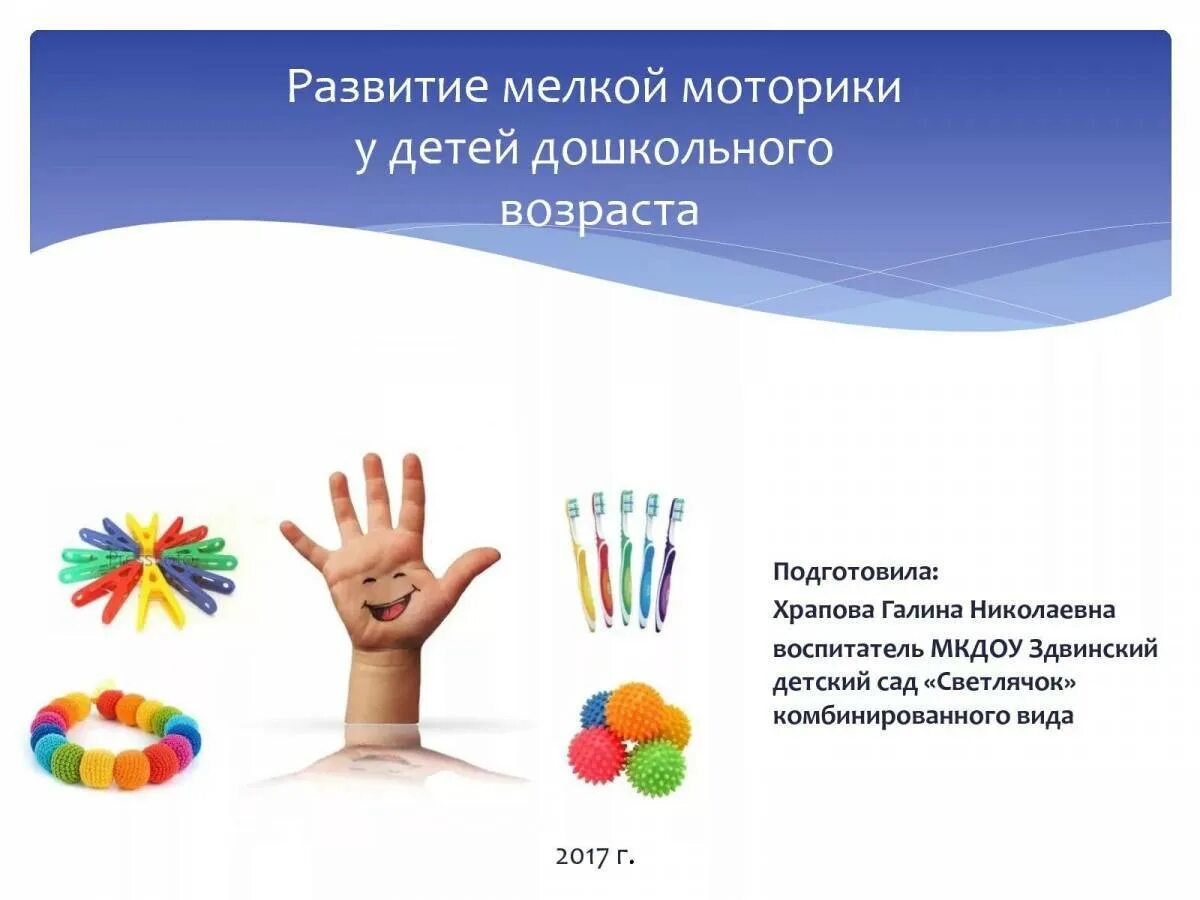 Развитие мелкой моторики у детей дошкольного возраста

Подготовила:
Храпова Галина Николаевна
воспитатель МКДОУ Здвинский детский сад «Светлячок» комбинированного вида

2017 г.